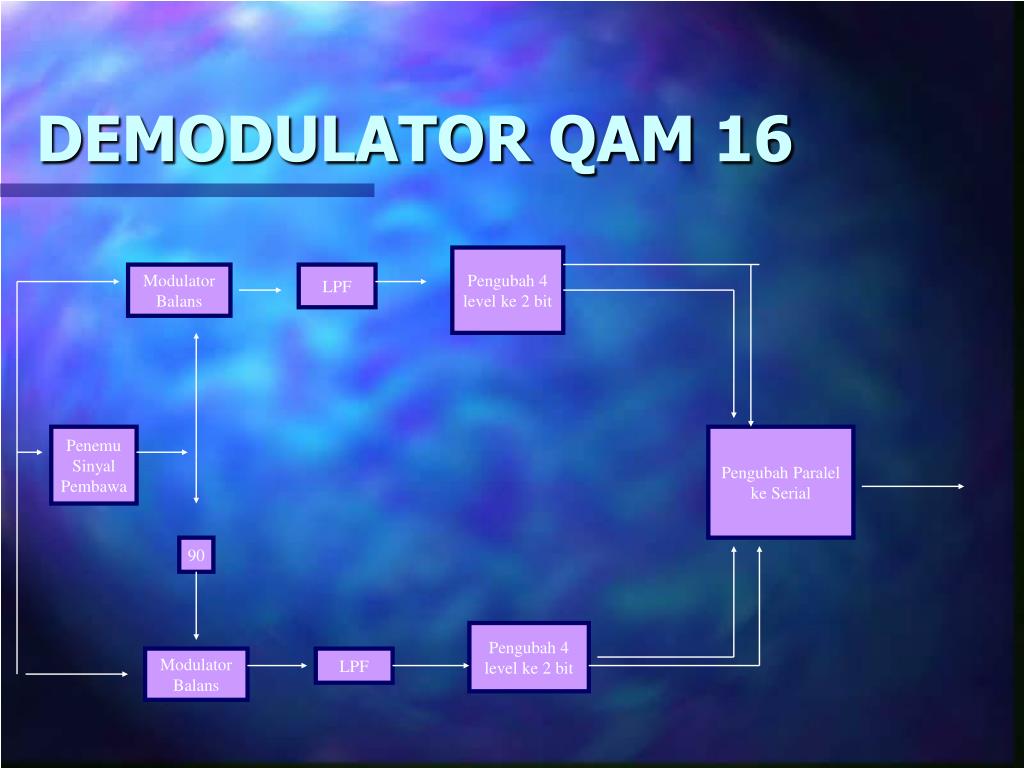 DEMODULATOR QAM 16

Modulator Balans

LPF

Pengubah 4 level ke 2 bit

Penemu Sinyal Pembawa

Pengubah Paralel ke Serial

90

Modulator Balans

LPF

Pengubah 4 level ke 2 bit